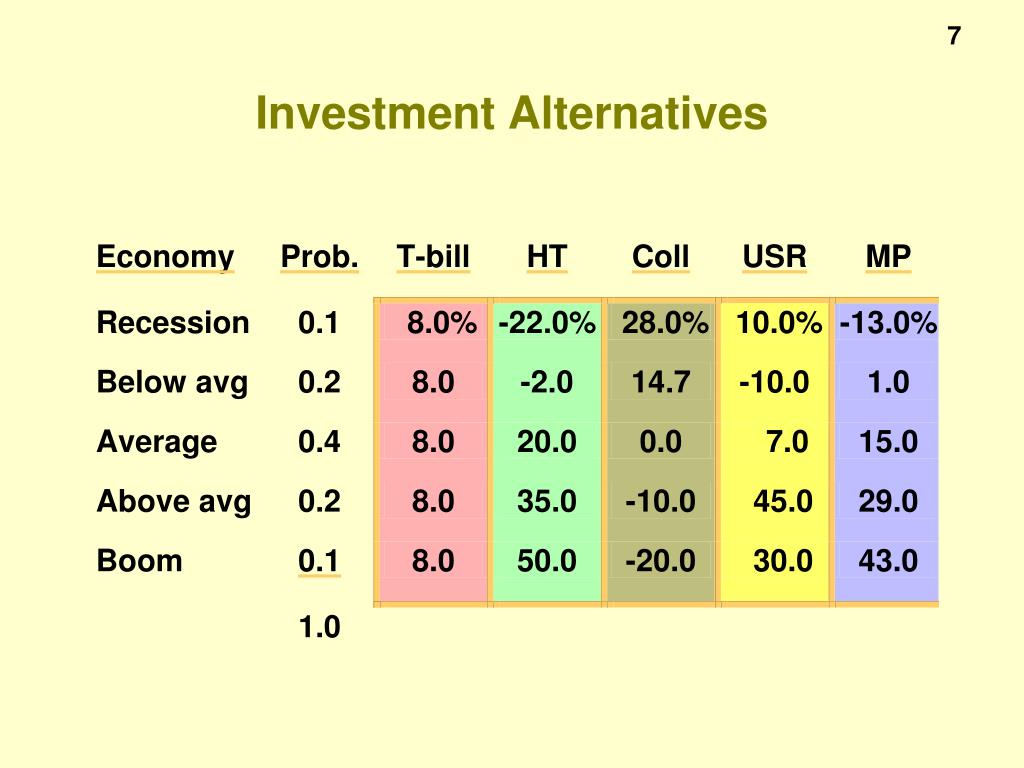 7

Investment Alternatives

| Economy | Prob. | T-bill | HT | Coll | USR | MP |
|---|---|---|---|---|---|---|
| Recession | 0.1 | 8.0% | -22.0% | 28.0% | 10.0% | -13.0% |
| Below avg | 0.2 | 8.0 | -2.0 | 14.7 | -10.0 | 1.0 |
| Average | 0.4 | 8.0 | 20.0 | 0.0 | 7.0 | 15.0 |
| Above avg | 0.2 | 8.0 | 35.0 | -10.0 | 45.0 | 29.0 |
| Boom | 0.1 | 8.0 | 50.0 | -20.0 | 30.0 | 43.0 |
| | 1.0 | | | | | |